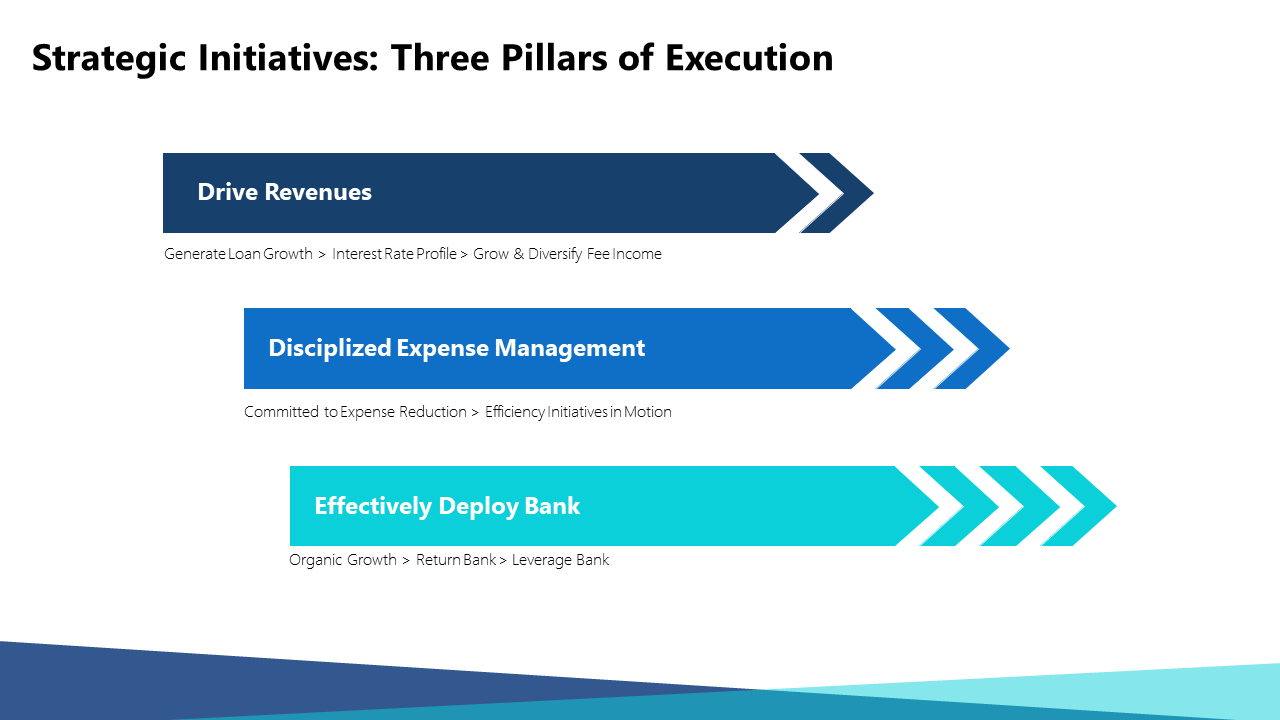 Strategic Initiatives: Three Pillars of Execution

Drive Revenues

Generate Loan Growth > Interest Rate Profile > Grow & Diversify Fee Income

Disciplized Expense Management

Committed to Expense Reduction > Efficiency Initiatives in Motion

Effectively Deploy Bank

Organic Growth > Return Bank > Leverage Bank